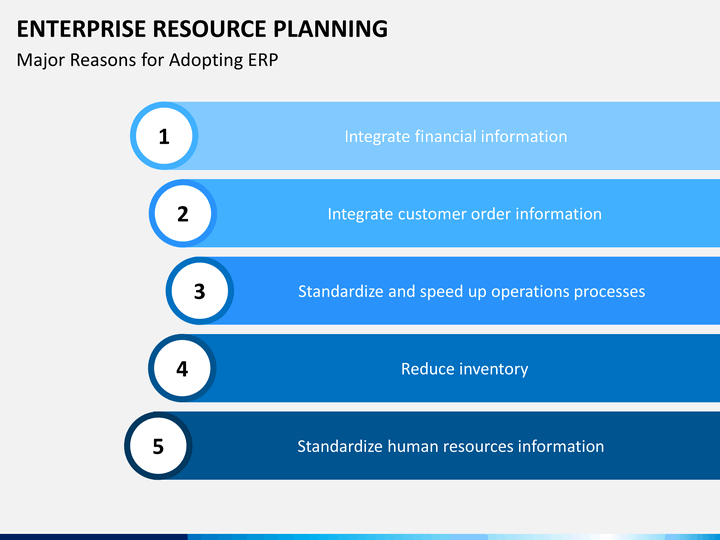 ENTERPRISE RESOURCE PLANNING
Major Reasons for Adopting ERP

1
Integrate financial information

2
Integrate customer order information

3
Standardize and speed up operations processes

4
Reduce inventory

5
Standardize human resources information